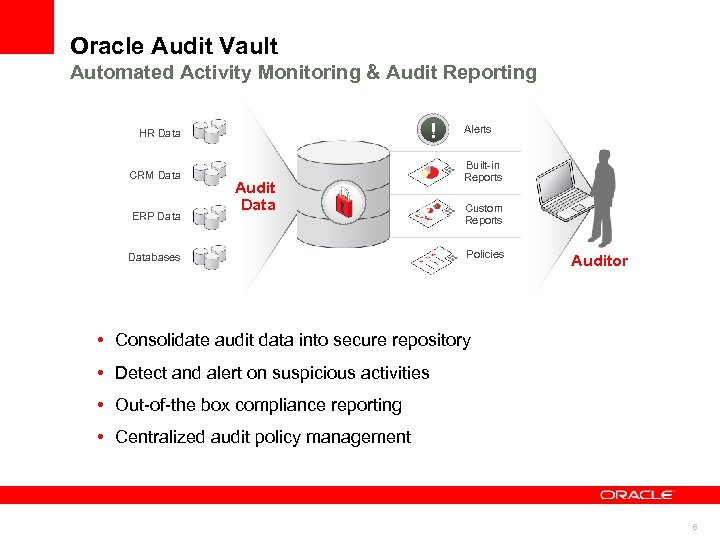 Oracle Audit Vault
Automated Activity Monitoring & Audit Reporting

HR Data
CRM Data
ERP Data
Databases

Audit Data

Alerts
Built-in Reports
Custom Reports
Policies

Auditor

• Consolidate audit data into secure repository
• Detect and alert on suspicious activities
• Out-of-the box compliance reporting
• Centralized audit policy management

ORACLE

6